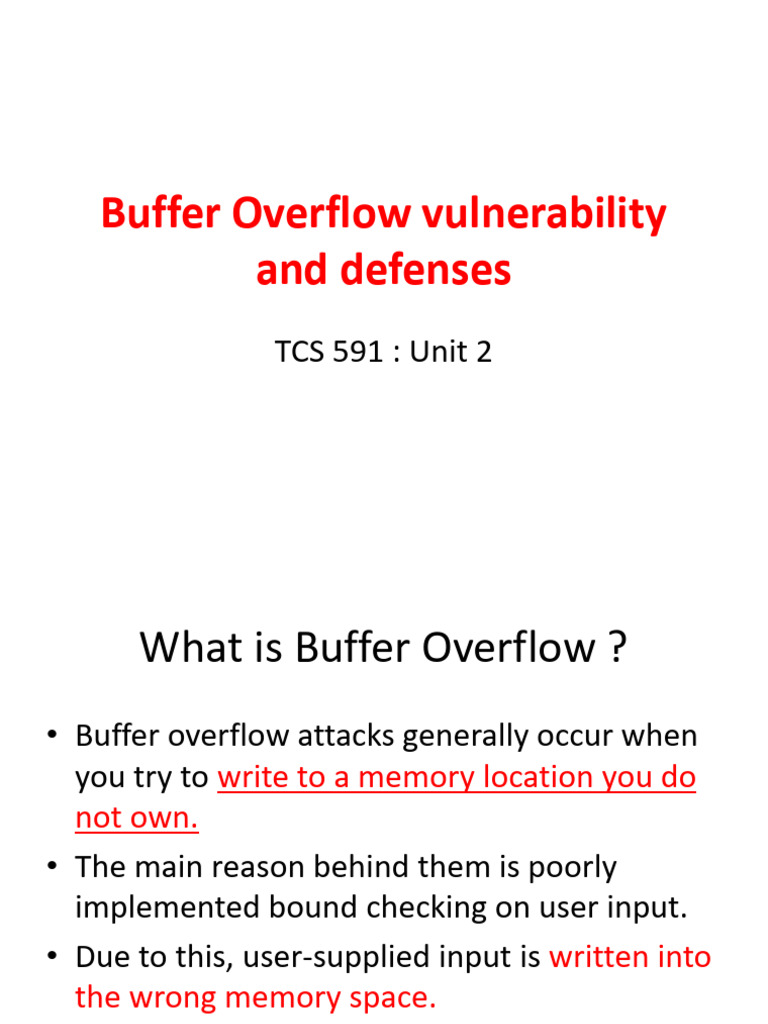 Buffer Overflow vulnerability and defenses

TCS 591 : Unit 2

What is Buffer Overflow ?

• Buffer overflow attacks generally occur when you try to write to a memory location you do not own.

• The main reason behind them is poorly implemented bound checking on user input.

• Due to this, user-supplied input is written into the wrong memory space.